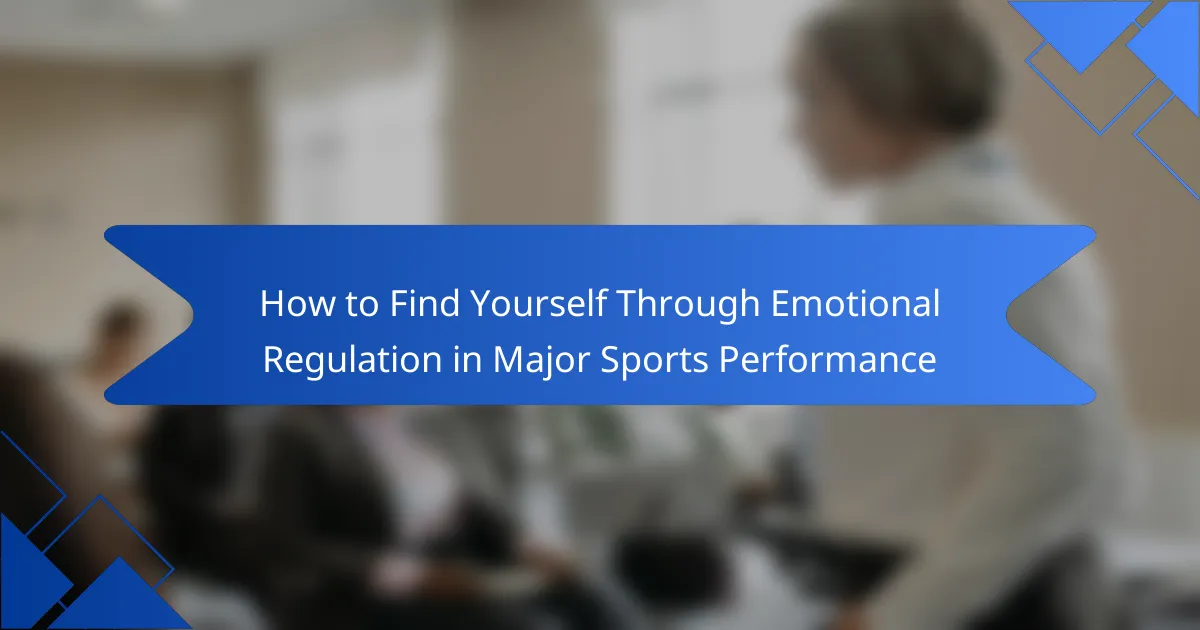 How to Find Yourself Through Emotional Regulation in Major Sports Performance